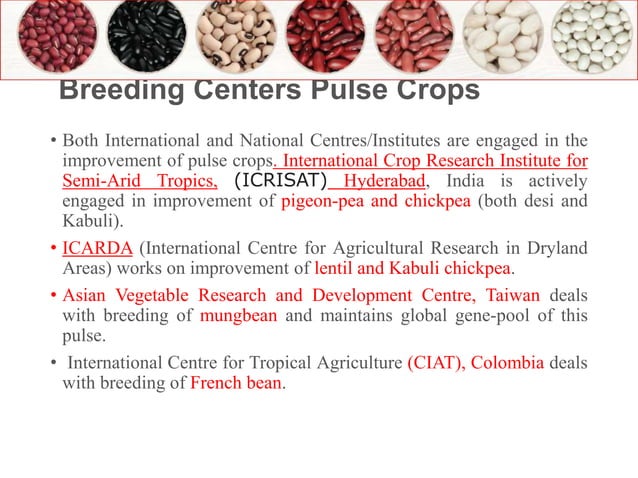 Breeding Centers Pulse Crops

• Both International and National Centres/Institutes are engaged in the improvement of pulse crops. International Crop Research Institute for Semi-Arid Tropics, (ICRISAT) Hyderabad, India is actively engaged in improvement of pigeon-pea and chickpea (both desi and Kabuli).

• ICARDA (International Centre for Agricultural Research in Dryland Areas) works on improvement of lentil and Kabuli chickpea.

• Asian Vegetable Research and Development Centre, Taiwan deals with breeding of mungbean and maintains global gene-pool of this pulse.

• International Centre for Tropical Agriculture (CIAT), Colombia deals with breeding of French bean.